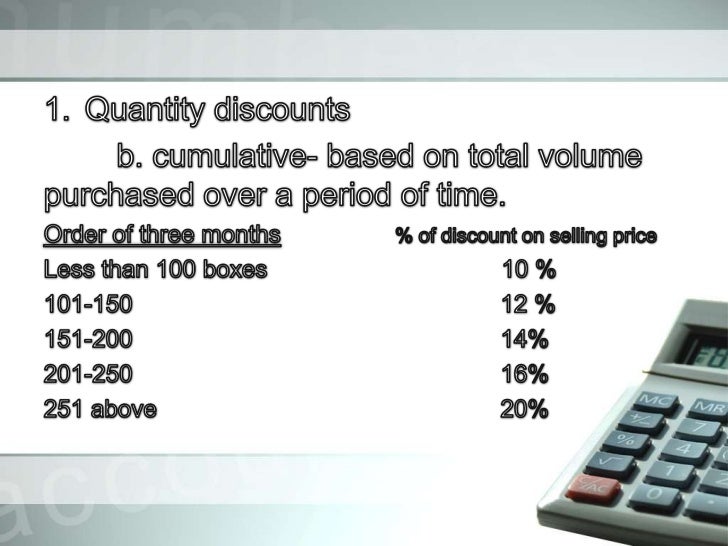 1. Quantity discounts

b. cumulative- based on total volume purchased over a period of time.

| Order of three months | % of discount on selling price |
|---|---|
| Less than 100 boxes | 10 % |
| 101-150 | 12 % |
| 151-200 | 14% |
| 201-250 | 16% |
| 251 above | 20% |

MC MR +/- 7 % 4 √ 1 C/AC 0